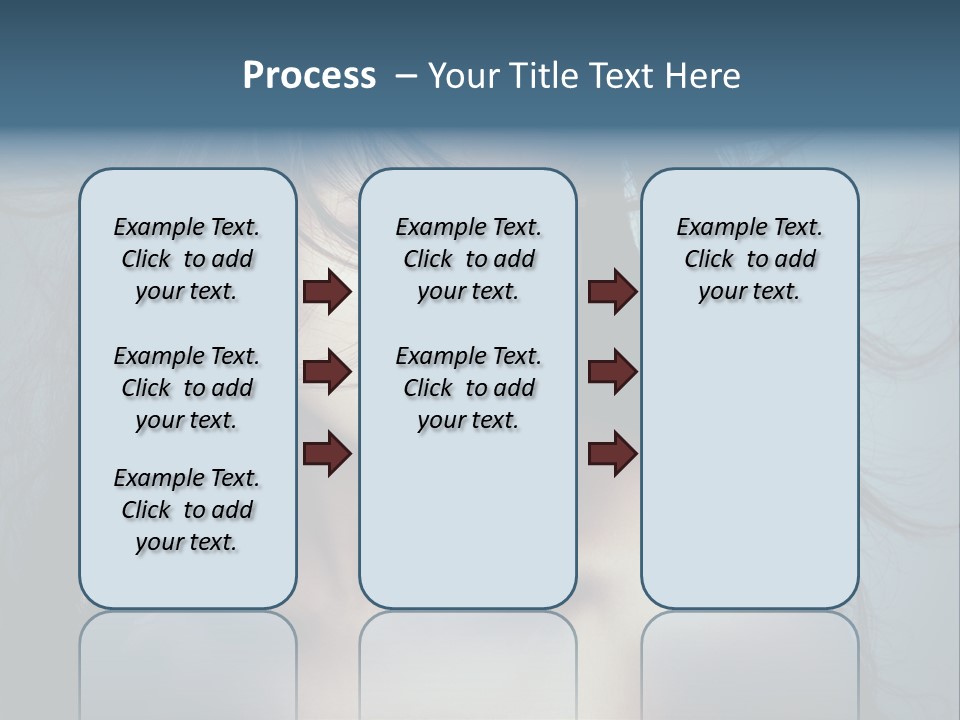 Process – Your Title Text Here

Example Text. Click to add your text.

Example Text. Click to add your text.

Example Text. Click to add your text.

Example Text. Click to add your text.

Example Text. Click to add your text.

Example Text. Click to add your text.